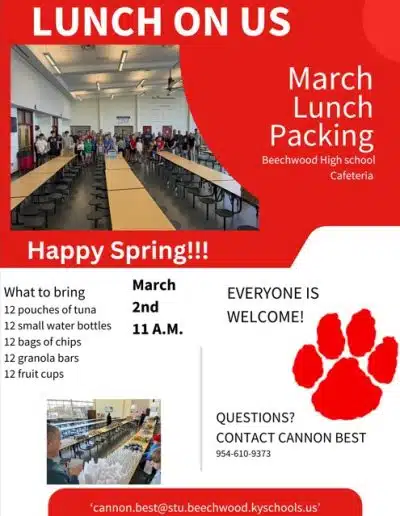 LUNCH ON US

March Lunch Packing

Beechwood High school Cafeteria

Happy Spring!!!

What to bring
12 pouches of tuna
12 small water bottles
12 bags of chips
12 granola bars
12 fruit cups

March 2nd 11 A.M.

EVERYONE IS WELCOME!

QUESTIONS?
CONTACT CANNON BEST
954-610-9373

'cannon.best@stu.beechwood.kyschools.us'